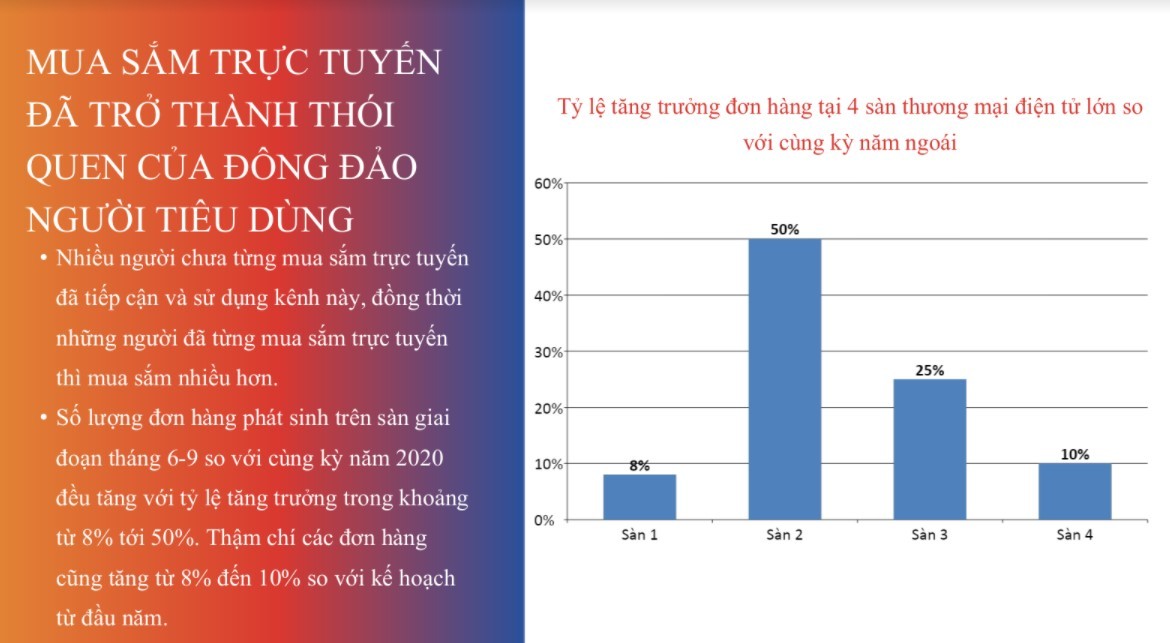 MUA SẮM TRỰC TUYẾN ĐÃ TRỞ THÀNH THÓI QUEN CỦA ĐÔNG ĐẢO NGƯỜI TIÊU DÙNG

• Nhiều người chưa từng mua sắm trực tuyến đã tiếp cận và sử dụng kênh này, đồng thời những người đã từng mua sắm trực tuyến thì mua sắm nhiều hơn.

• Số lượng đơn hàng phát sinh trên sàn giai đoạn tháng 6-9 so với cùng kỳ năm 2020 đều tăng với tỷ lệ tăng trưởng trong khoảng từ 8% tới 50%. Thậm chí các đơn hàng cũng tăng từ 8% đến 10% so với kế hoạch từ đầu năm.

Tỷ lệ tăng trưởng đơn hàng tại 4 sàn thương mại điện tử lớn so với cùng kỳ năm ngoái

60%
50%
40%
30%
20%
10%
0%

8%
50%
25%
10%

Sàn 1
Sàn 2
Sàn 3
Sàn 4